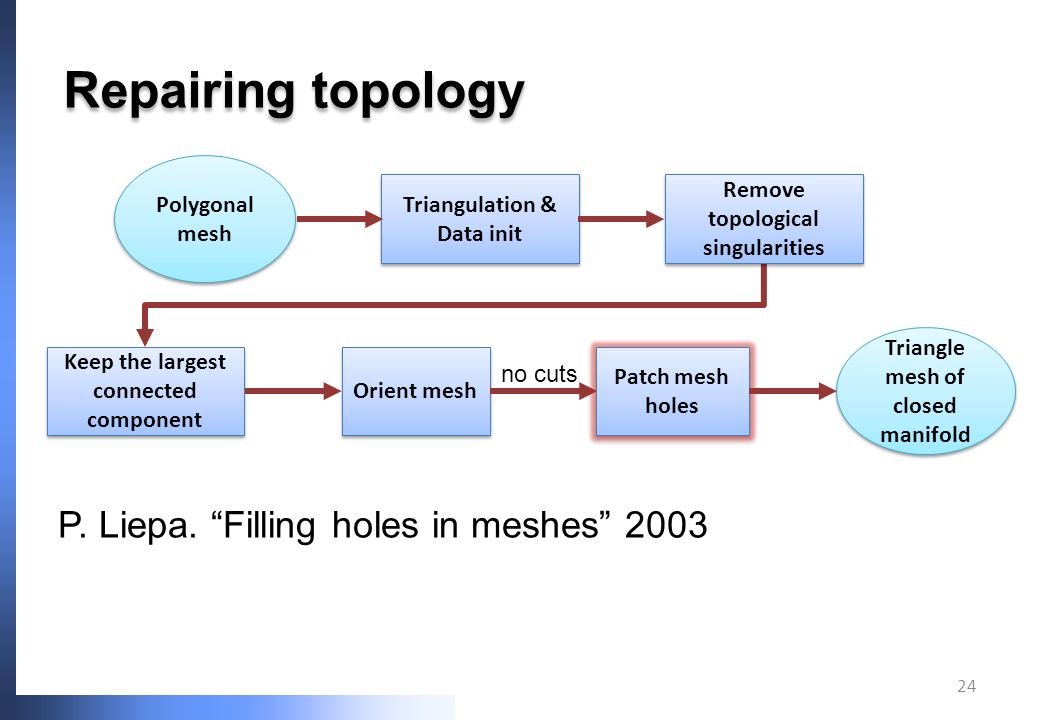 Repairing topology

Polygonal mesh

Triangulation & Data init

Remove topological singularities

Keep the largest connected component

Orient mesh

no cuts

Patch mesh holes

Triangle mesh of closed manifold

P. Liepa. “Filling holes in meshes” 2003

24